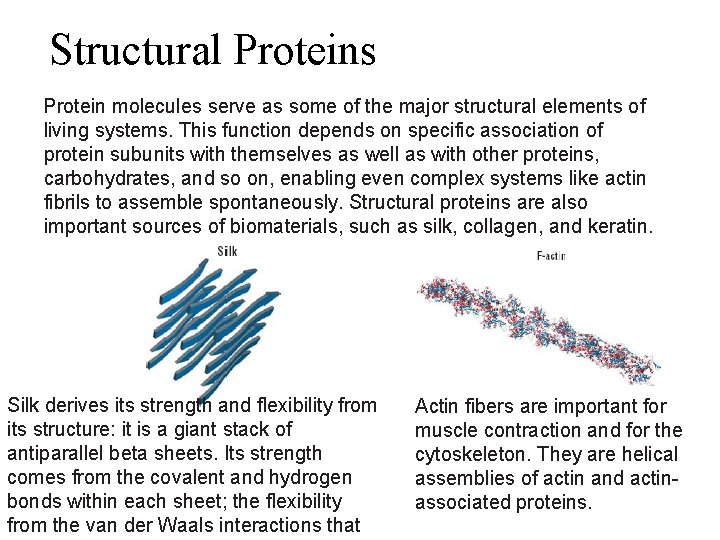 Structural Proteins

Protein molecules serve as some of the major structural elements of living systems. This function depends on specific association of protein subunits with themselves as well as with other proteins, carbohydrates, and so on, enabling even complex systems like actin fibrils to assemble spontaneously. Structural proteins are also important sources of biomaterials, such as silk, collagen, and keratin.

Silk

F-actin

Silk derives its strength and flexibility from its structure: it is a giant stack of antiparallel beta sheets. Its strength comes from the covalent and hydrogen bonds within each sheet; the flexibility from the van der Waals interactions that

Actin fibers are important for muscle contraction and for the cytoskeleton. They are helical assemblies of actin and actin-associated proteins.